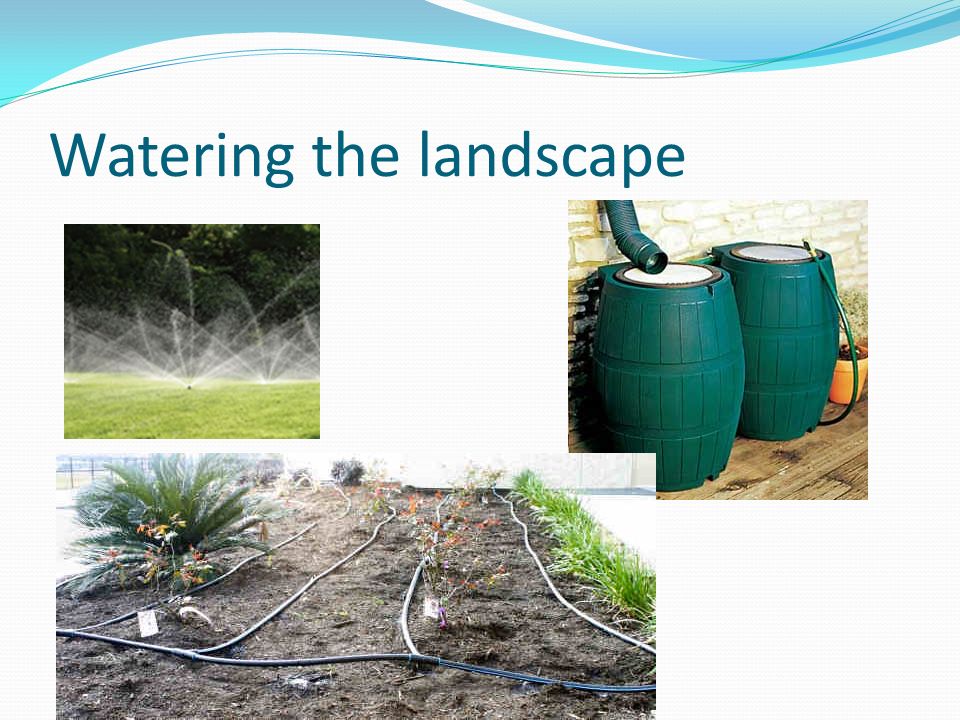 Watering the landscape